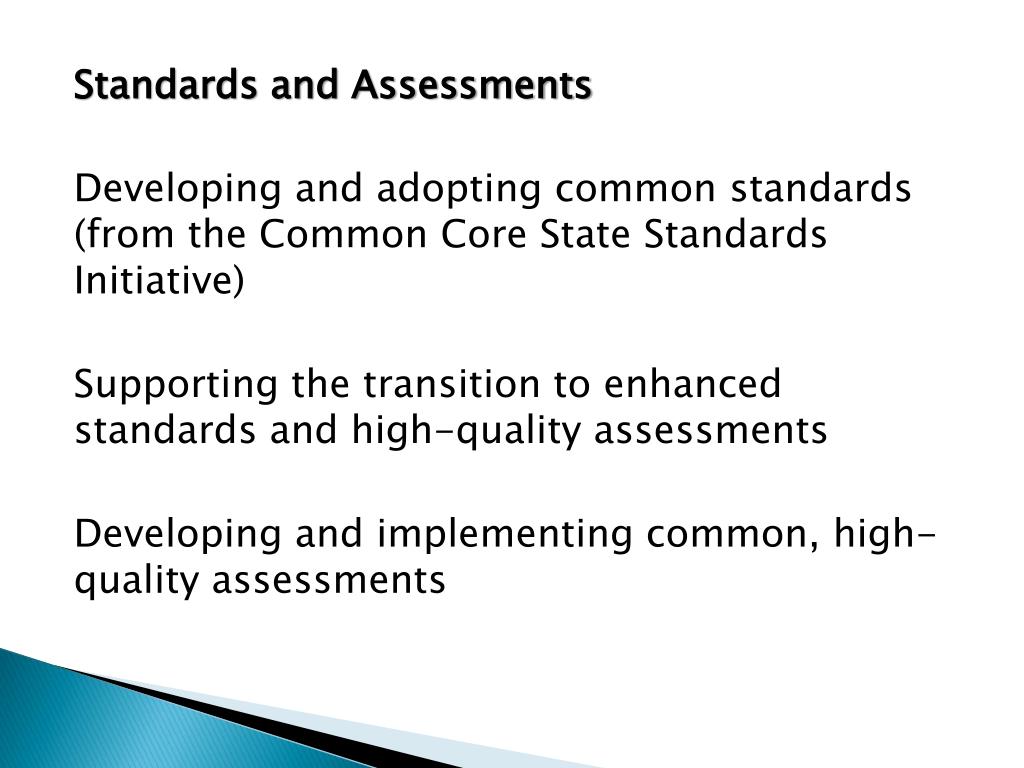 Standards and Assessments

Developing and adopting common standards (from the Common Core State Standards Initiative)

Supporting the transition to enhanced standards and high-quality assessments

Developing and implementing common, high-quality assessments